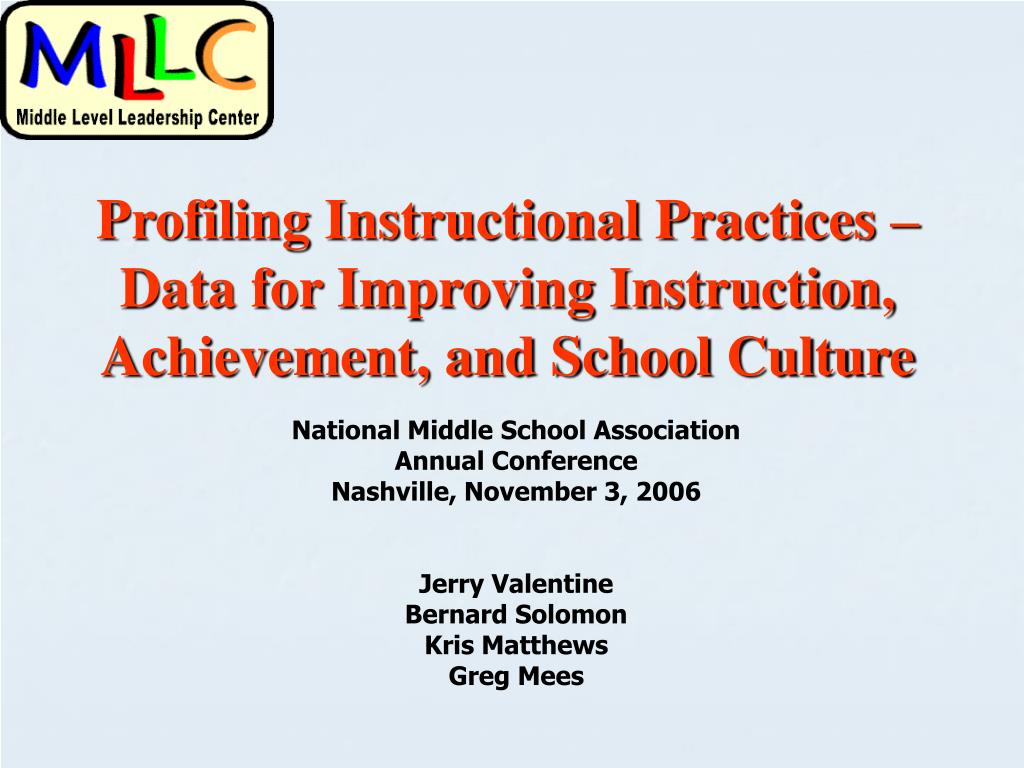 MLLC
Middle Level Leadership Center

Profiling Instructional Practices – Data for Improving Instruction, Achievement, and School Culture

National Middle School Association
Annual Conference
Nashville, November 3, 2006

Jerry Valentine
Bernard Solomon
Kris Matthews
Greg Mees